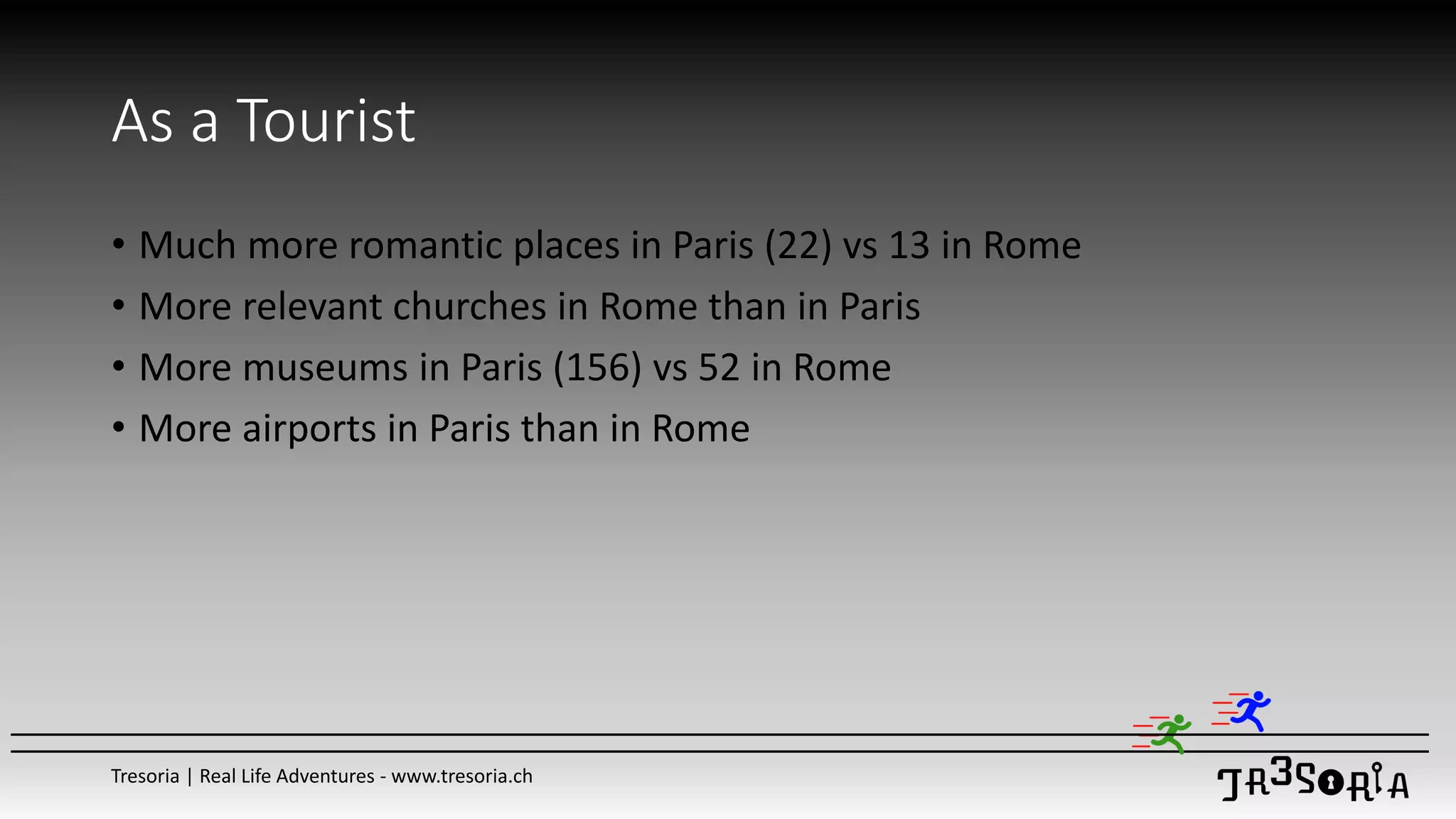 As a Tourist

• Much more romantic places in Paris (22) vs 13 in Rome
• More relevant churches in Rome than in Paris
• More museums in Paris (156) vs 52 in Rome
• More airports in Paris than in Rome

Tresoria | Real Life Adventures - www.tresoria.ch

TR3SORIA